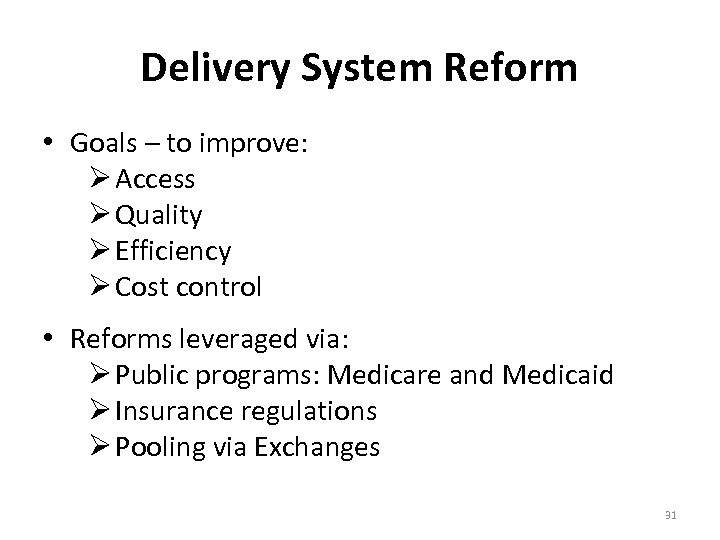 Delivery System Reform

• Goals – to improve:
➢ Access
➢ Quality
➢ Efficiency
➢ Cost control

• Reforms leveraged via:
➢ Public programs: Medicare and Medicaid
➢ Insurance regulations
➢ Pooling via Exchanges

31